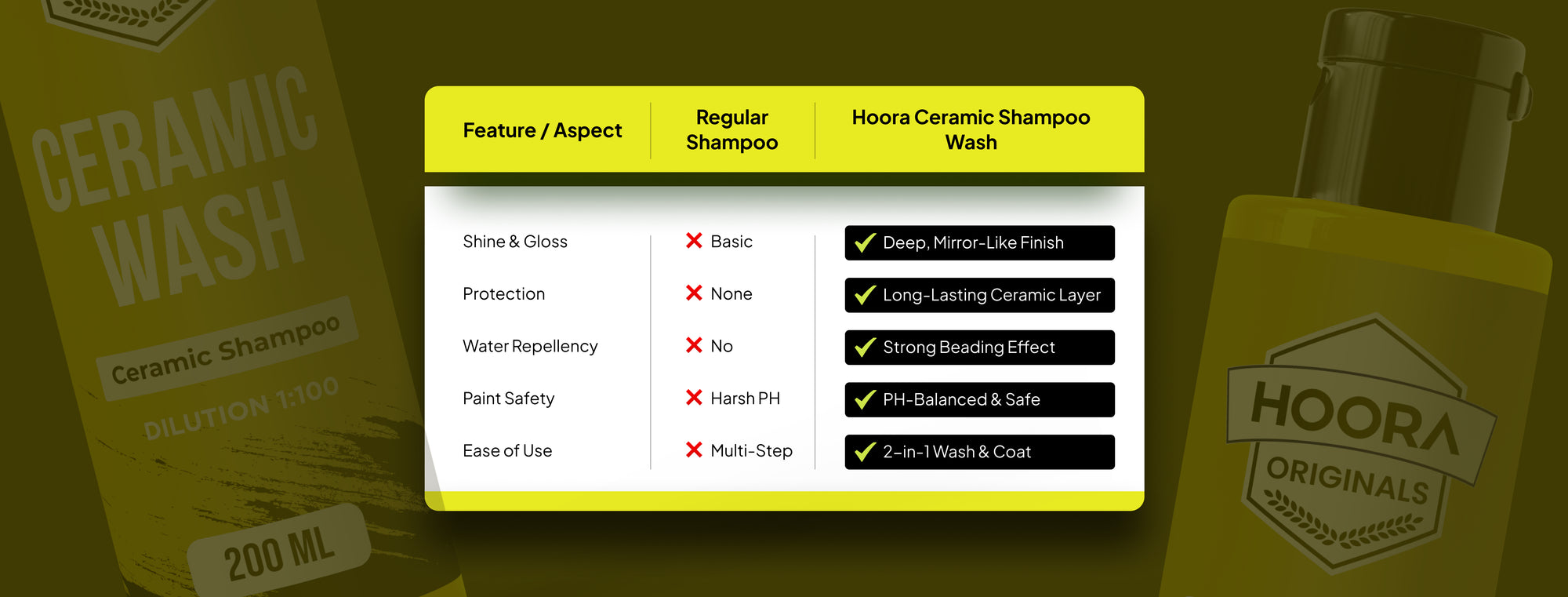 CERAMIC WASH

Ceramic Shampoo

DILUTION 1:100

200 ML

| Feature / Aspect | Regular Shampoo | Hoora Ceramic Shampoo Wash |
|---|---|---|
| Shine & Gloss | Basic | Deep, Mirror-Like Finish |
| Protection | None | Long-Lasting Ceramic Layer |
| Water Repellency | No | Strong Beading Effect |
| Paint Safety | Harsh PH | PH-Balanced & Safe |
| Ease of Use | Multi-Step | 2-in-1 Wash & Coat |

HOORA

ORIGINALS